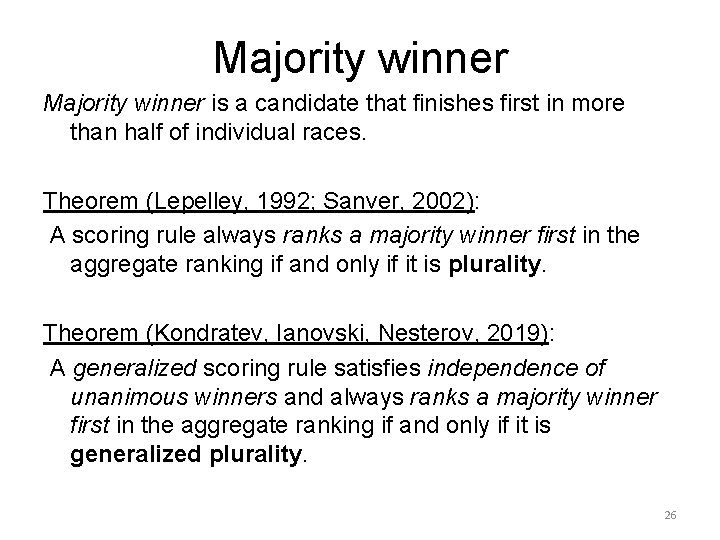 Majority winner

Majority winner is a candidate that finishes first in more than half of individual races.

Theorem (Lepelley, 1992; Sanver, 2002):
A scoring rule always ranks a majority winner first in the aggregate ranking if and only if it is plurality.

Theorem (Kondratev, Ianovski, Nesterov, 2019):
A generalized scoring rule satisfies independence of unanimous winners and always ranks a majority winner first in the aggregate ranking if and only if it is generalized plurality.

26